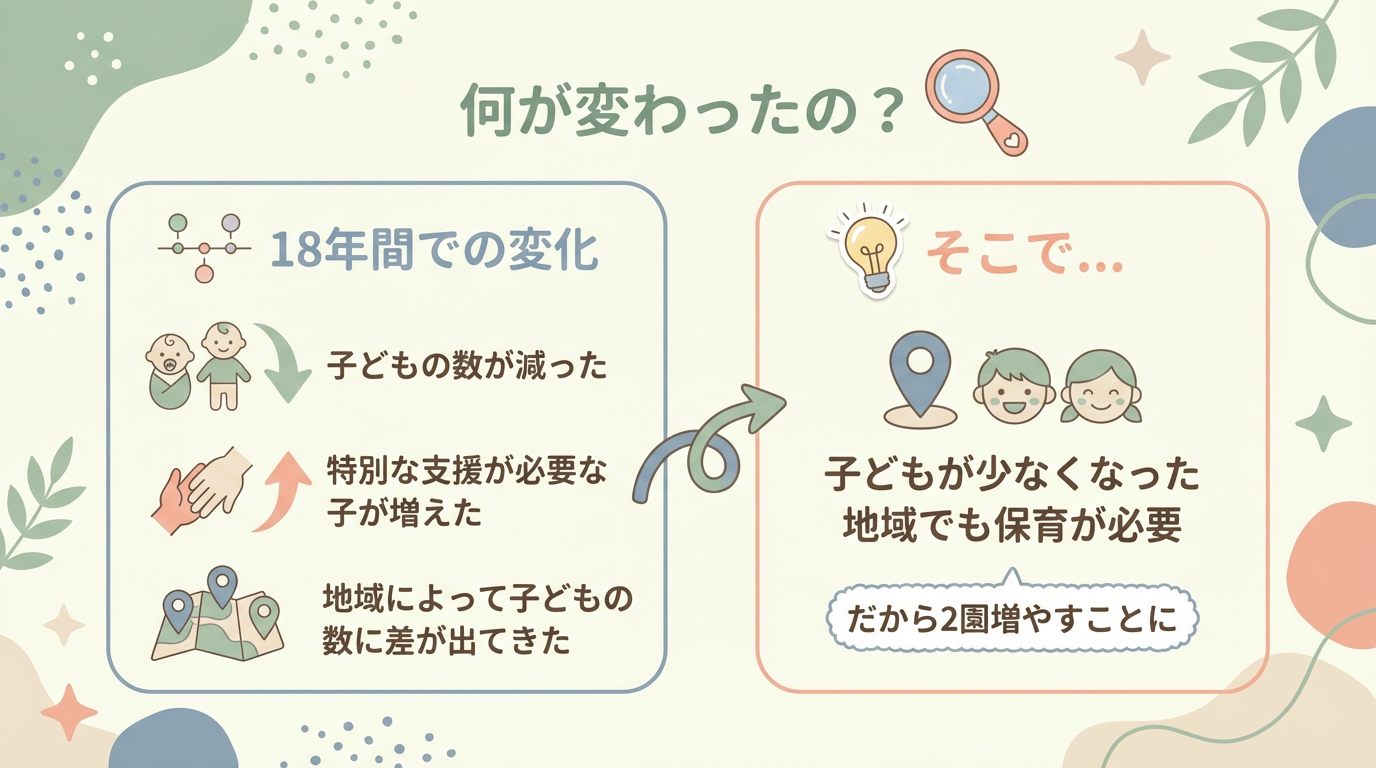 何が変わったの？

18年間での変化

子どもの数が減った

特別な支援が必要な子が増えた

地域によって子どもの数に差が出てきた

そこで…

子どもが少なくなった地域でも保育が必要

だから2園増やすことに